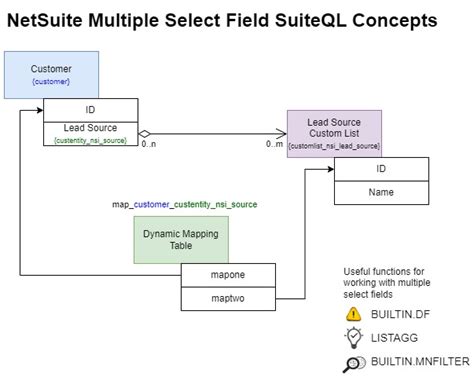 NetSuite Multiple Select Field SuiteQL Concepts

Customer
{customer}

ID

Lead Source
{custentity_nsi_source}

0..n

0..m

Lead Source Custom List
{customlist_nsi_lead_source}

ID

Name

map_customer_custentity_nsi_source

Dynamic Mapping Table

mapone

maptwo

Useful functions for working with multiple select fields

BUILTIN.DF

LISTAGG

BUILTIN.MNFILTER